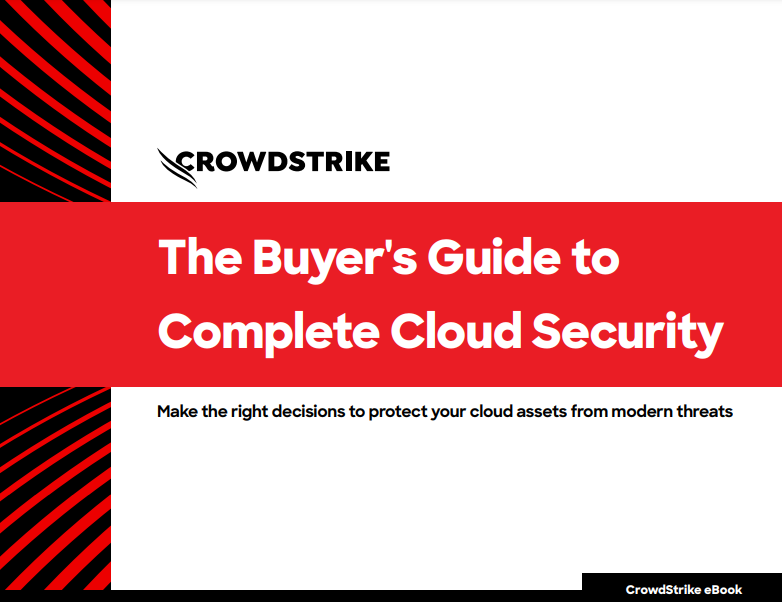 CROWDSTRIKE

The Buyer's Guide to Complete Cloud Security

Make the right decisions to protect your cloud assets from modern threats

CrowdStrike eBook